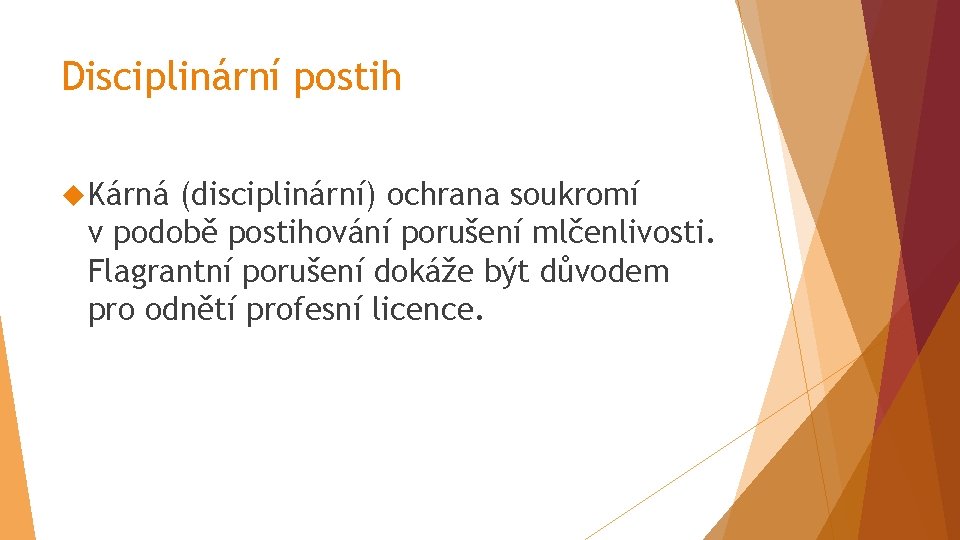 Disciplinární postih

Kárná (disciplinární) ochrana soukromí v podobě postihování porušení mlčenlivosti. Flagrantní porušení dokáže být důvodem pro odnětí profesní licence.